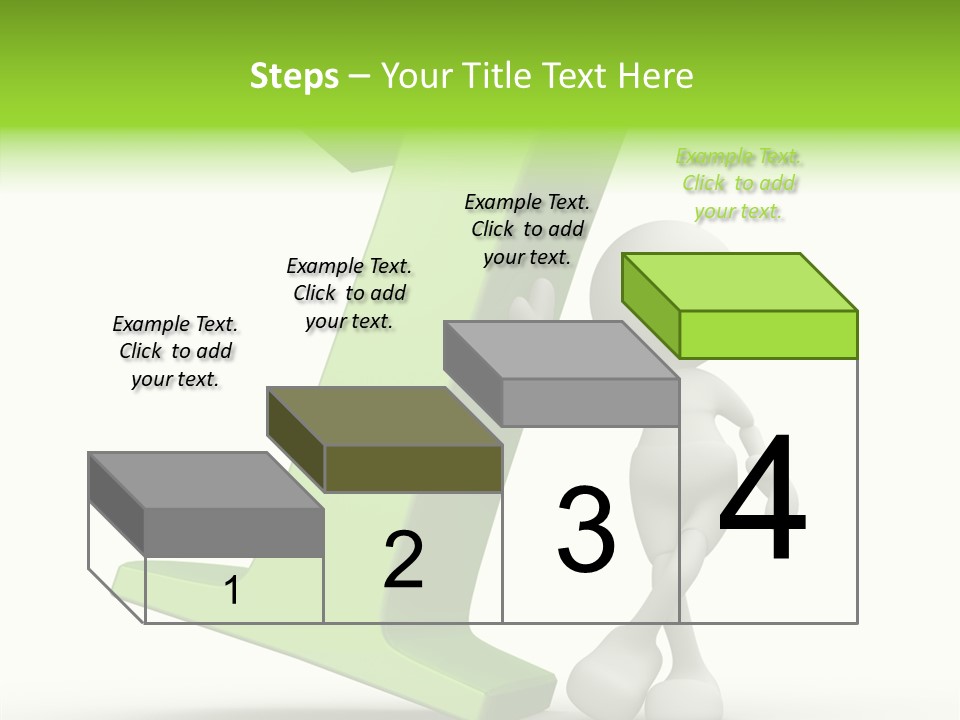 Steps – Your Title Text Here

Example Text. Click to add your text.

Example Text. Click to add your text.

Example Text. Click to add your text.

Example Text. Click to add your text.

1

2

3

4